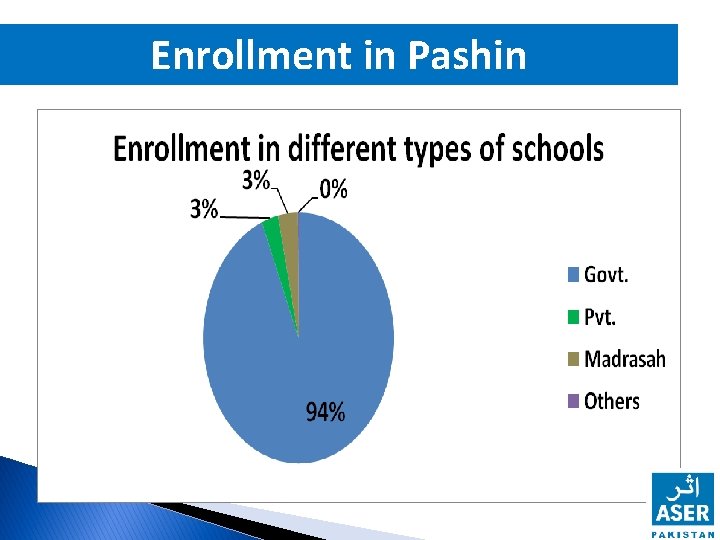 Enrollment in Pashin

Enrollment in different types of schools

3%

3%

0%

94%

Govt.

Pvt.

Madrasah

Others

اثر
ASER
PAKISTAN